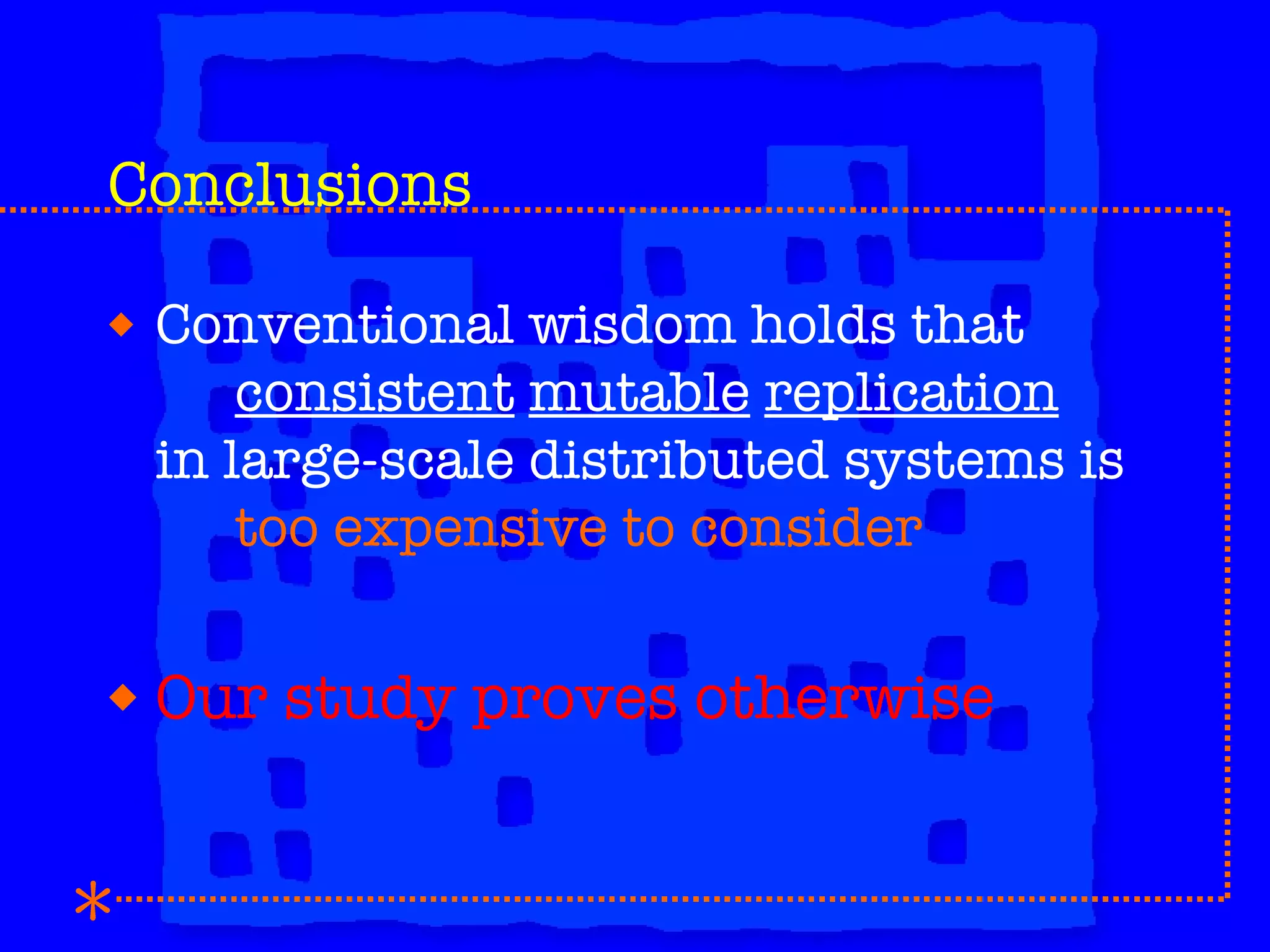 Conclusions

◆ Conventional wisdom holds that consistent mutable replication in large-scale distributed systems is too expensive to consider

◆ Our study proves otherwise

*